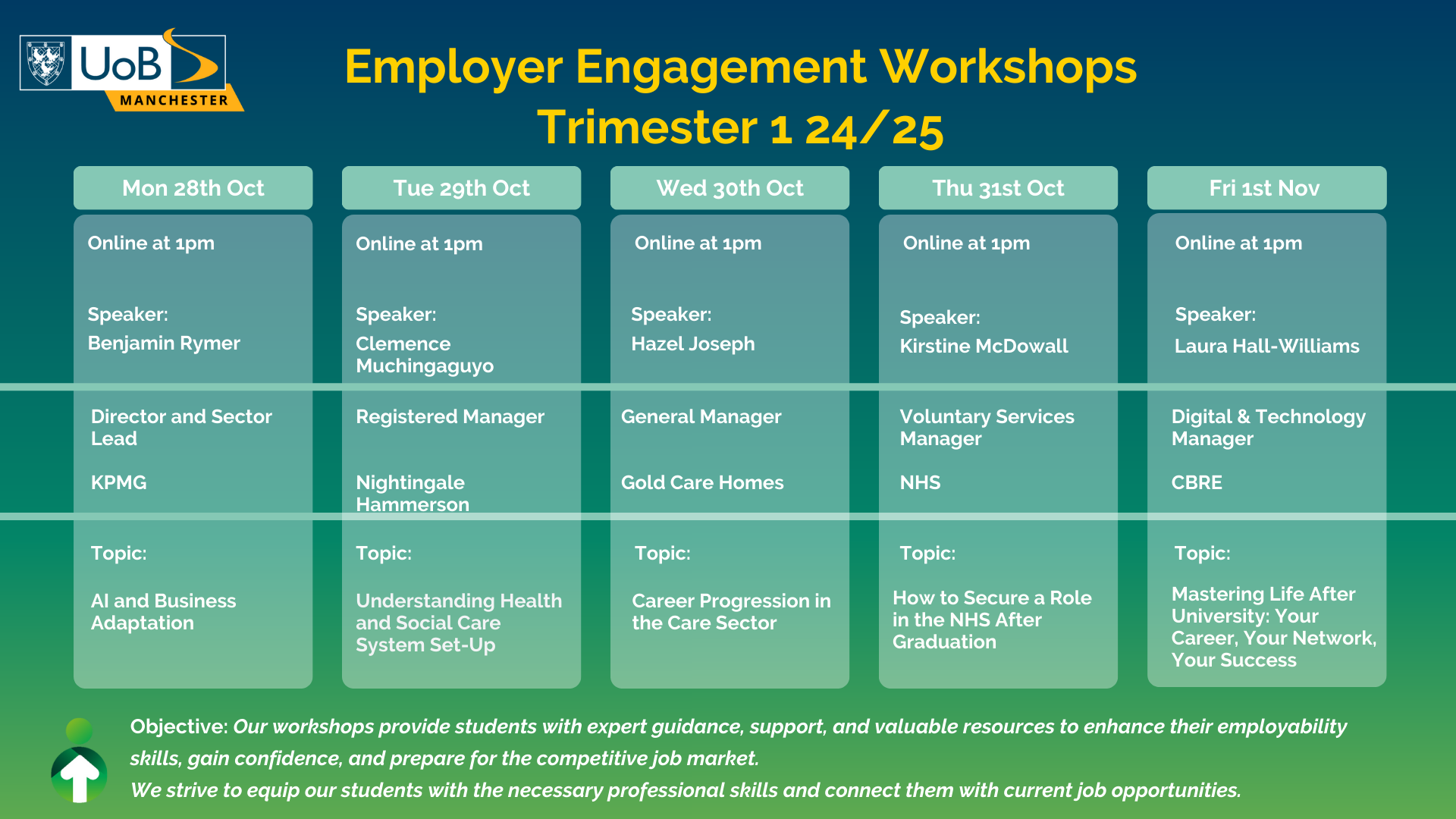 UoB MANCHESTER

Employer Engagement Workshops
Trimester 1 24/25

| Mon 28th Oct | Tue 29th Oct | Wed 30th Oct | Thu 31st Oct | Fri 1st Nov |
|---|---|---|---|---|
| Online at 1pm | Online at 1pm | Online at 1pm | Online at 1pm | Online at 1pm |
| Speaker: Benjamin Rymer | Speaker: Clemence Muchingaguyo | Speaker: Hazel Joseph | Speaker: Kirstine McDowall | Speaker: Laura Hall-Williams |
| Director and Sector Lead | Registered Manager | General Manager | Voluntary Services Manager | Digital & Technology Manager |
| KPMG | Nightingale Hammerson | Gold Care Homes | NHS | CBRE |
| Topic: AI and Business Adaptation | Topic: Understanding Health and Social Care System Set-Up | Topic: Career Progression in the Care Sector | Topic: How to Secure a Role in the NHS After Graduation | Topic: Mastering Life After University: Your Career, Your Network, Your Success |

Objective: Our workshops provide students with expert guidance, support, and valuable resources to enhance their employability skills, gain confidence, and prepare for the competitive job market.
We strive to equip our students with the necessary professional skills and connect them with current job opportunities.